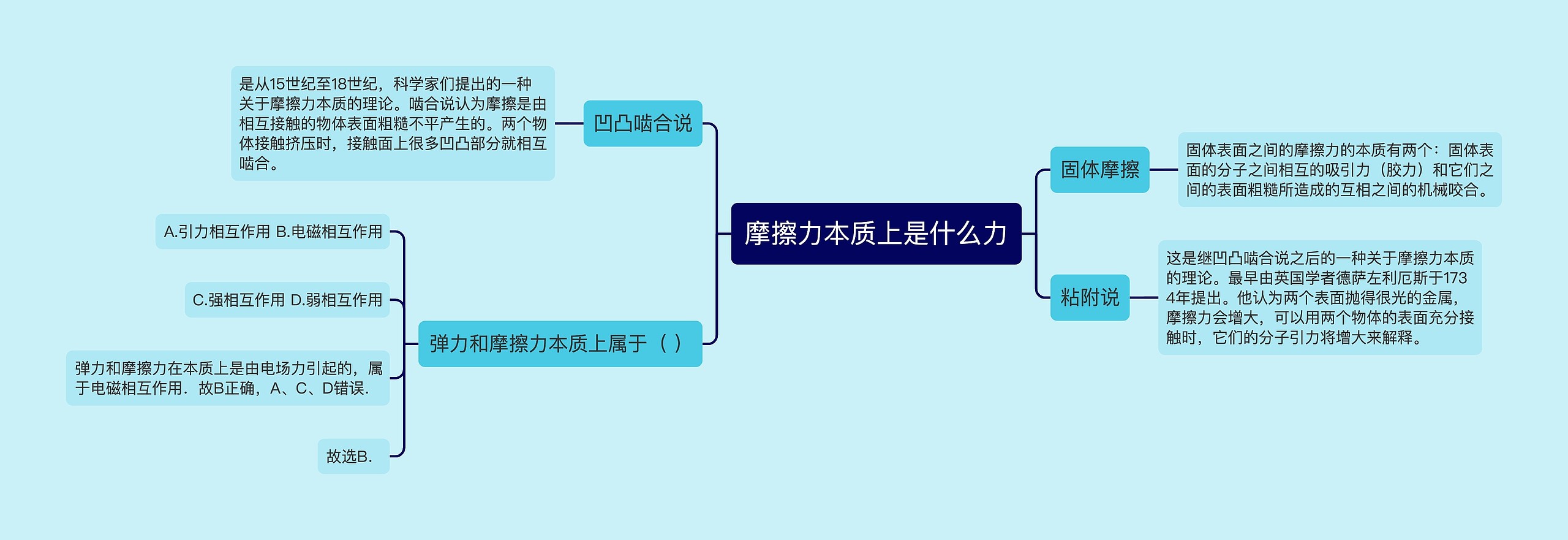 摩擦力本质上是什么力

凹凸啮合说

是从15世纪至18世纪，科学家们提出的一种关于摩擦力本质的理论。啮合说认为摩擦是由相互接触的物体表面粗糙不平产生的。两个物体接触挤压时，接触面上很多凹凸部分就相互啮合。

弹力和摩擦力本质上属于（ ）

A.引力相互作用 B.电磁相互作用

C.强相互作用 D.弱相互作用

弹力和摩擦力在本质上是由电场力引起的，属于电磁相互作用．故B正确，A、C、D错误．

故选B．

固体摩擦

固体表面之间的摩擦力的本质有两个：固体表面的分子之间相互的吸引力（胶力）和它们之间的表面粗糙所造成的互相之间的机械咬合。

粘附说

这是继凹凸啮合说之后的一种关于摩擦力本质的理论。最早由英国学者德萨左利厄斯于1734年提出。他认为两个表面抛得很光的金属，摩擦力会增大，可以用两个物体的表面充分接触时，它们的分子引力将增大来解释。